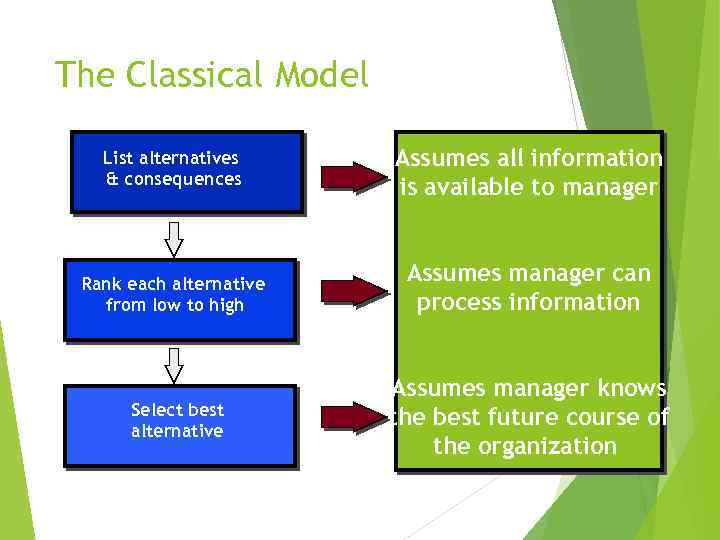 The Classical Model

List alternatives & consequences

Rank each alternative from low to high

Select best alternative

Assumes all information is available to manager

Assumes manager can process information

Assumes manager knows the best future course of the organization